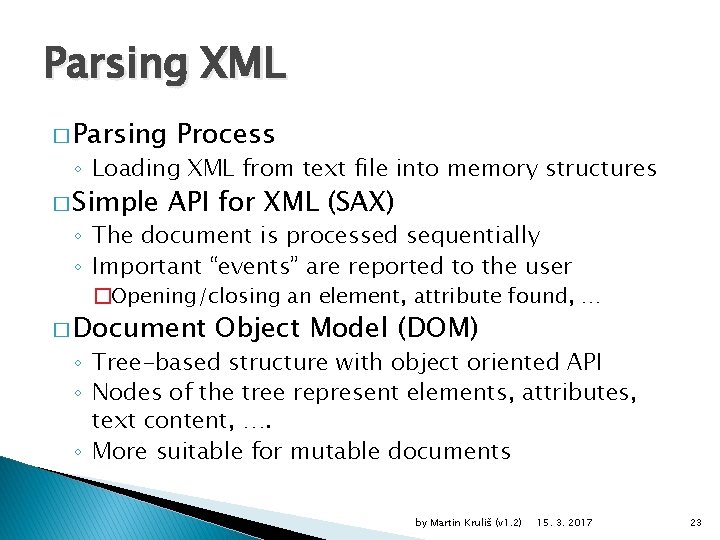 Parsing XML

□ Parsing Process
◦ Loading XML from text file into memory structures

□ Simple API for XML (SAX)
◦ The document is processed sequentially
◦ Important “events” are reported to the user
□ Opening/closing an element, attribute found, …

□ Document Object Model (DOM)
◦ Tree-based structure with object oriented API
◦ Nodes of the tree represent elements, attributes, text content, ….
◦ More suitable for mutable documents

by Martin Kruliš (v1.2) 15. 3. 2017 23